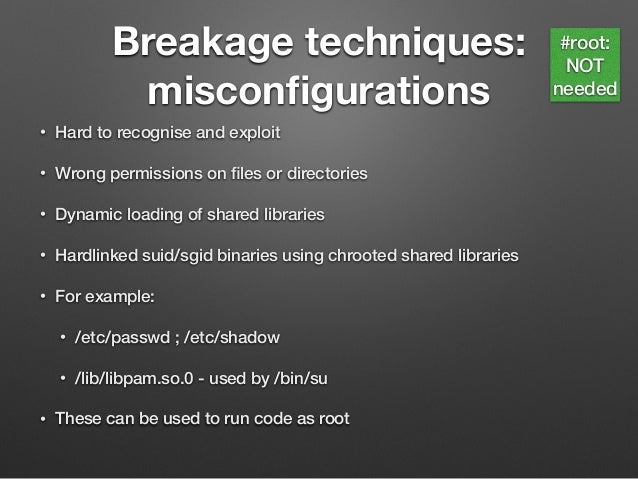 Breakage techniques: misconfigurations

#root: NOT needed

• Hard to recognise and exploit

• Wrong permissions on files or directories

• Dynamic loading of shared libraries

• Hardlinked suid/sgid binaries using chrooted shared libraries

• For example:

• /etc/passwd ; /etc/shadow

• /lib/libpam.so.0 - used by /bin/su

• These can be used to run code as root